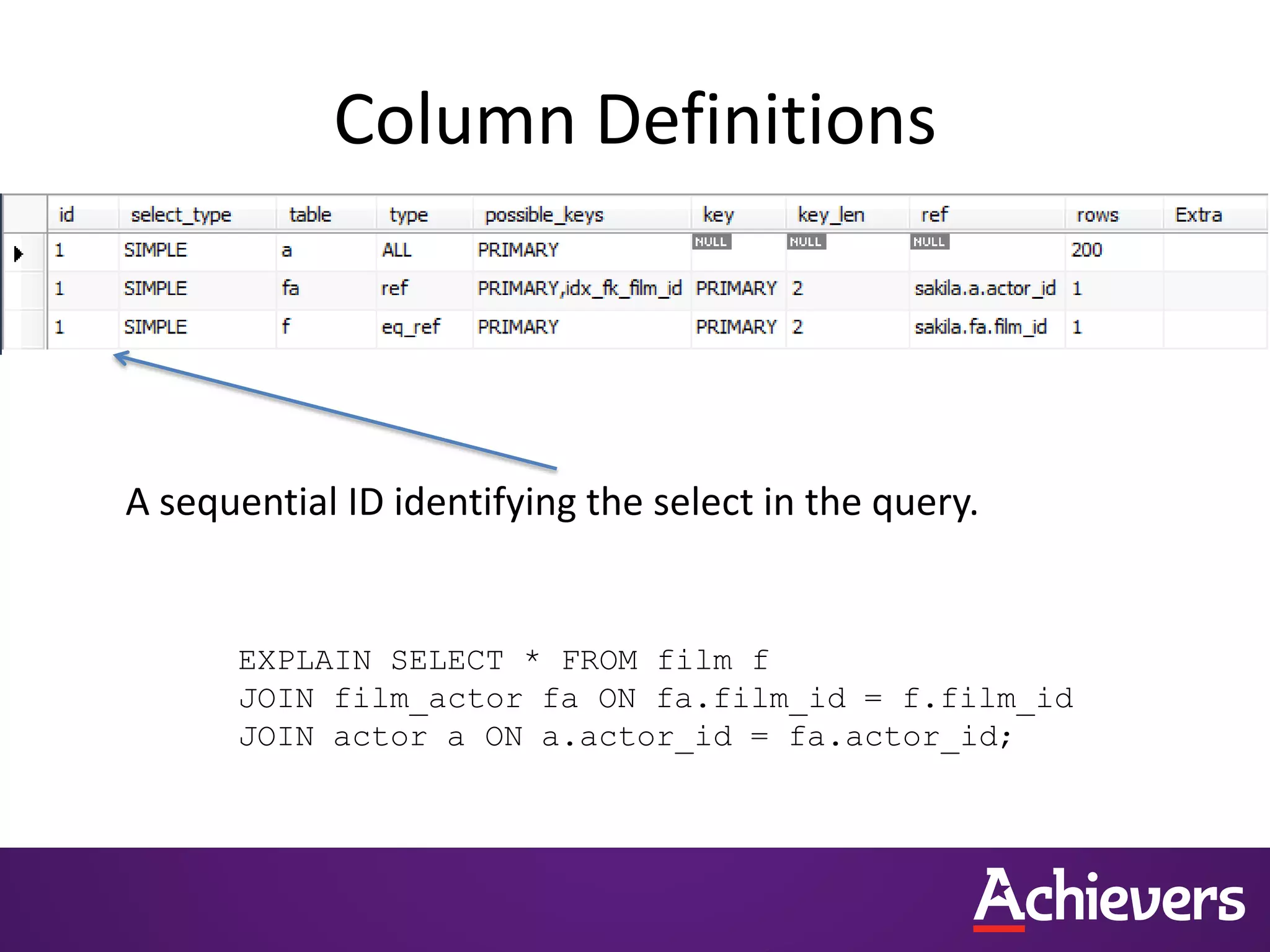 Column Definitions

| id | select_type | table | type | possible_keys | key | key_len | ref | rows | Extra |
|---|---|---|---|---|---|---|---|---|---|
| 1 | SIMPLE | a | ALL | PRIMARY | NULL | NULL | NULL | 200 | |
| 1 | SIMPLE | fa | ref | PRIMARY,idx_fk_film_id | PRIMARY | 2 | sakila.a.actor_id | 1 | |
| 1 | SIMPLE | f | eq_ref | PRIMARY | PRIMARY | 2 | sakila.fa.film_id | 1 | |

A sequential ID identifying the select in the query.

EXPLAIN SELECT * FROM film f
JOIN film_actor fa ON fa.film_id = f.film_id
JOIN actor a ON a.actor_id = fa.actor_id;

Achievers